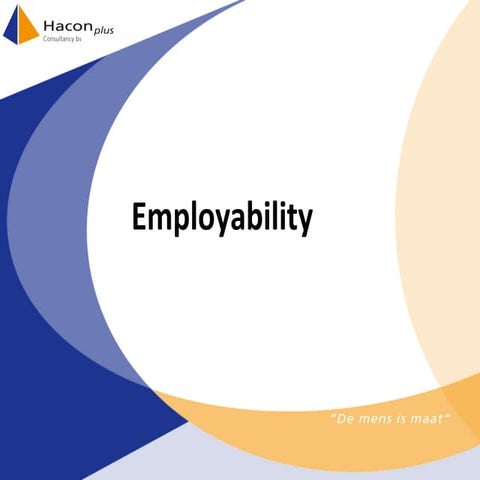 Hacon plus
Consultancy bv

Employability

"De mens is maat"